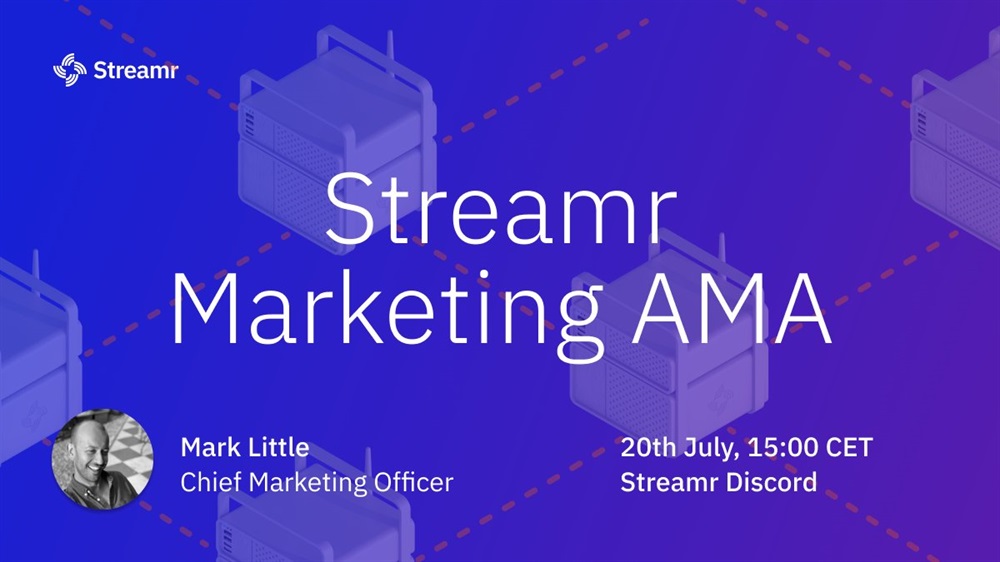 Streamr

Streamr Marketing AMA

Mark Little
Chief Marketing Officer

20th July, 15:00 CET
Streamr Discord